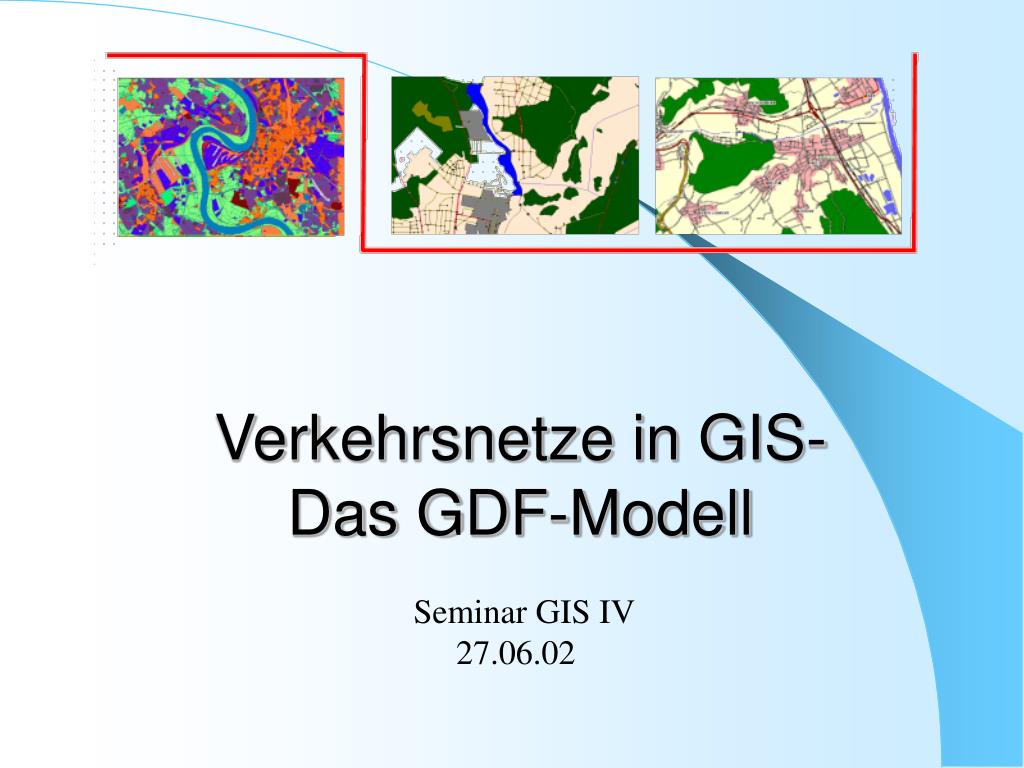 Verkehrsnetze in GIS-
Das GDF-Modell

Seminar GIS IV
27.06.02